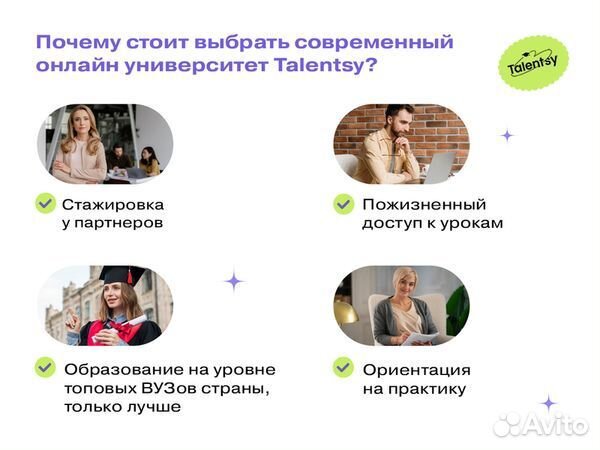 Почему стоит выбрать современный онлайн университет Talentsy?

Talentsy

Стажировка у партнеров

Пожизненный доступ к урокам

Образование на уровне топовых ВУЗов страны, только лучше

Ориентация на практику

Avito